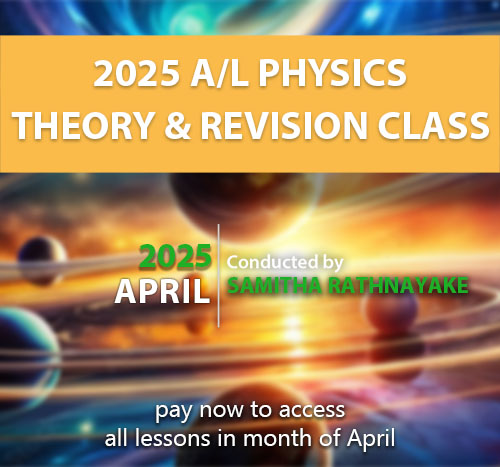 2025 A/L PHYSICS
THEORY & REVISION CLASS

2025
APRIL

Conducted by
SAMITHA RATHNAYAKE

pay now to access
all lessons in month of April